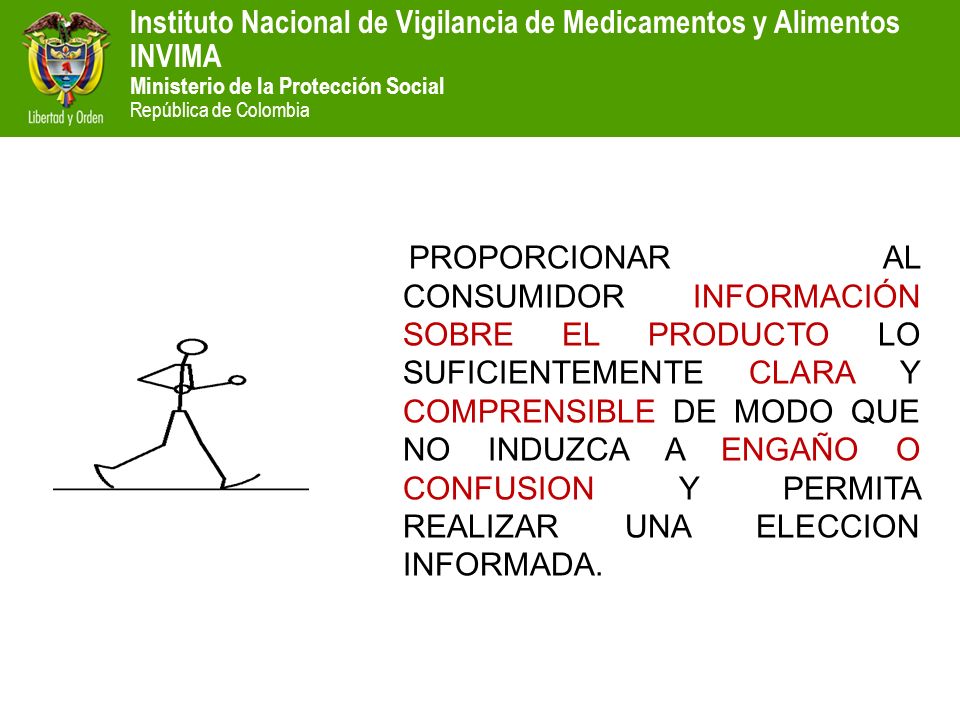 Libertad y Orden

Instituto Nacional de Vigilancia de Medicamentos y Alimentos
INVIMA
Ministerio de la Protección Social
República de Colombia

PROPORCIONAR AL CONSUMIDOR INFORMACIÓN SOBRE EL PRODUCTO LO SUFICIENTEMENTE CLARA Y COMPRENSIBLE DE MODO QUE NO INDUZCA A ENGAÑO O CONFUSION Y PERMITA REALIZAR UNA ELECCION INFORMADA.